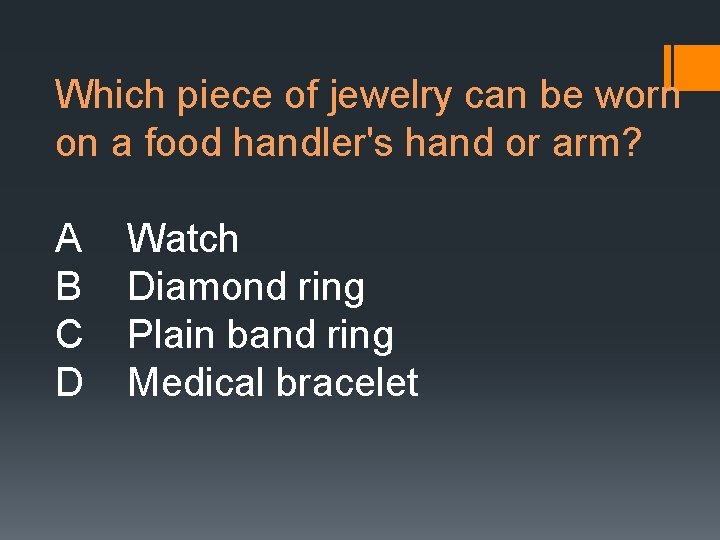 Which piece of jewelry can be worn on a food handler's hand or arm?

A Watch
B Diamond ring
C Plain band ring
D Medical bracelet